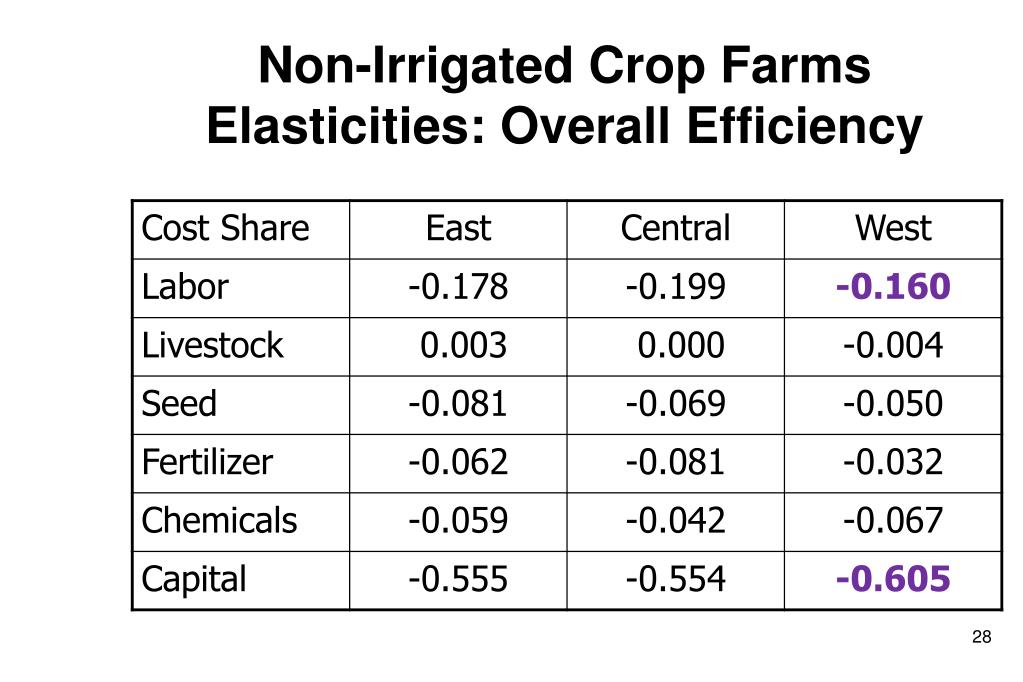 Non-Irrigated Crop Farms
Elasticities: Overall Efficiency

| Cost Share | East | Central | West |
|---|---|---|---|
| Labor | -0.178 | -0.199 | -0.160 |
| Livestock | 0.003 | 0.000 | -0.004 |
| Seed | -0.081 | -0.069 | -0.050 |
| Fertilizer | -0.062 | -0.081 | -0.032 |
| Chemicals | -0.059 | -0.042 | -0.067 |
| Capital | -0.555 | -0.554 | -0.605 |

28